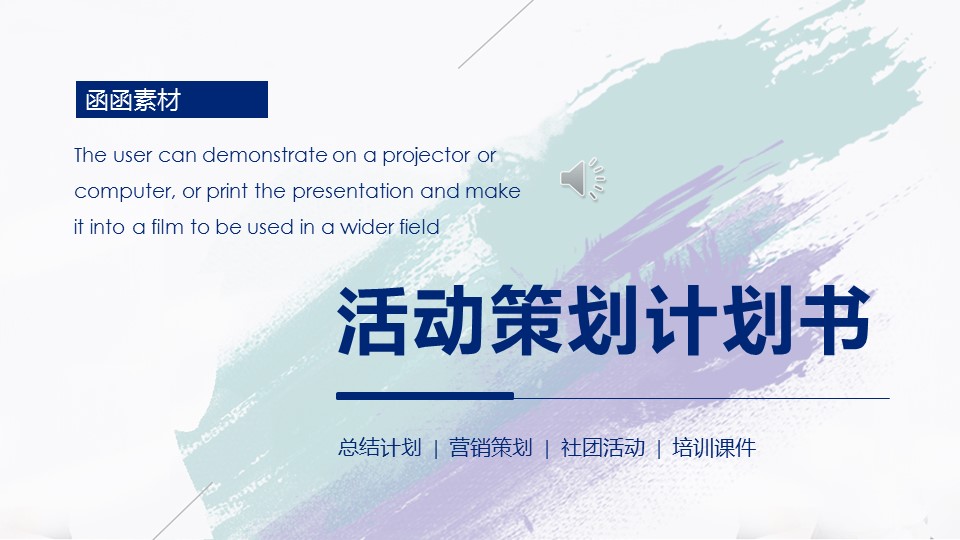 函函素材

The user can demonstrate on a projector or computer, or print the presentation and make it into a film to be used in a wider field

活动策划计划书

总结计划 | 营销策划 | 社团活动 | 培训课件